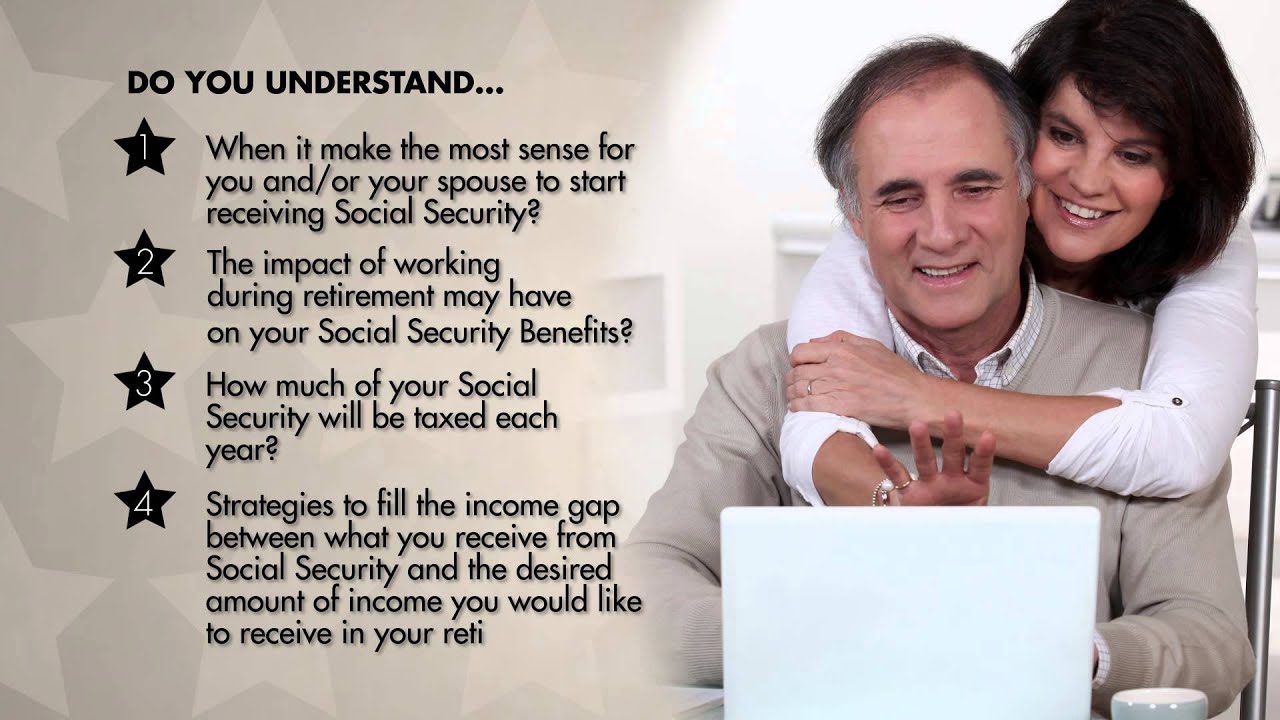 DO YOU UNDERSTAND...

1 When it make the most sense for you and/or your spouse to start receiving Social Security?

2 The impact of working during retirement may have on your Social Security Benefits?

3 How much of your Social Security will be taxed each year?

4 Strategies to fill the income gap between what you receive from Social Security and the desired amount of income you would like to receive in your reti